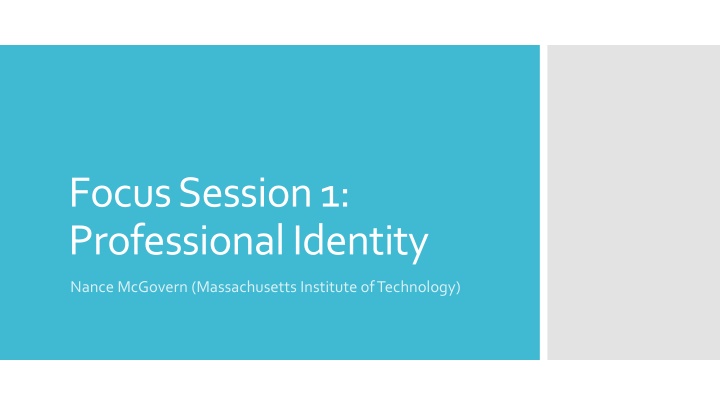 Focus Session 1: Professional Identity

Nance McGovern (Massachusetts Institute of Technology)